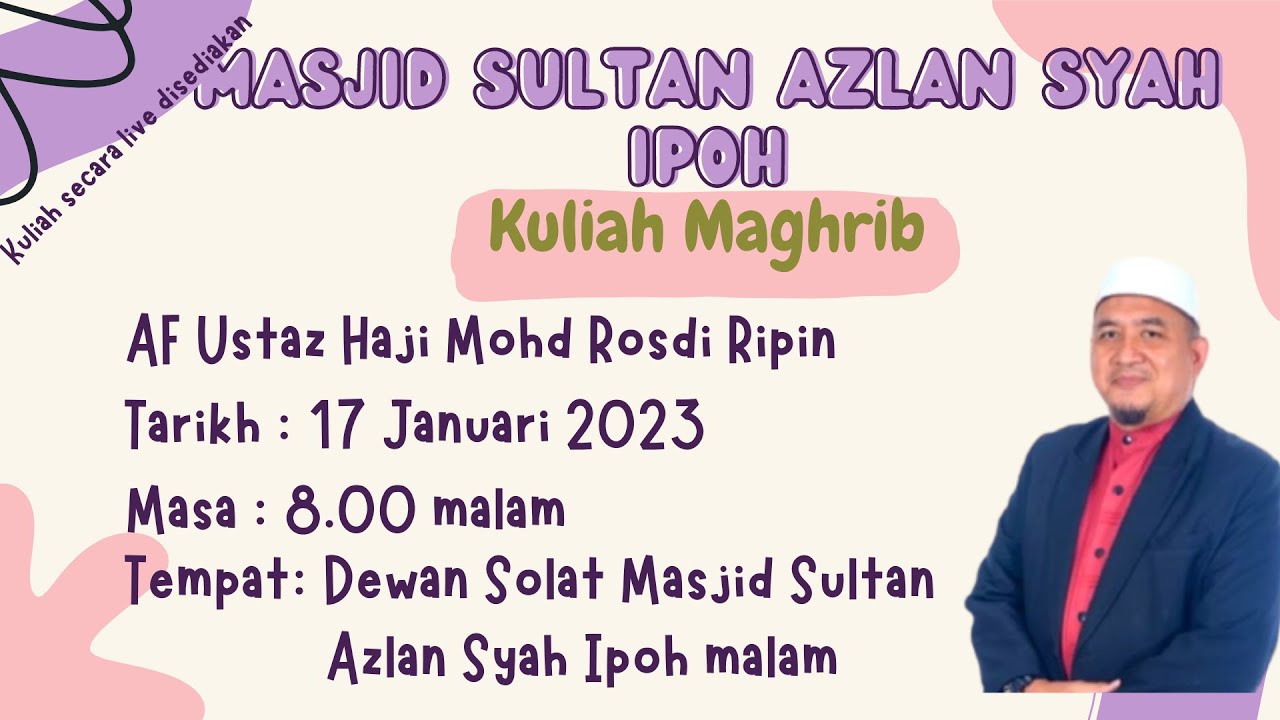 Kuliah secara live disediakan

MASJID SULTAN AZLAN SYAH IPOH

Kuliah Maghrib

AF Ustaz Haji Mohd Rosdi Ripin

Tarikh : 17 Januari 2023

Masa : 8.00 malam

Tempat: Dewan Solat Masjid Sultan Azlan Syah Ipoh malam